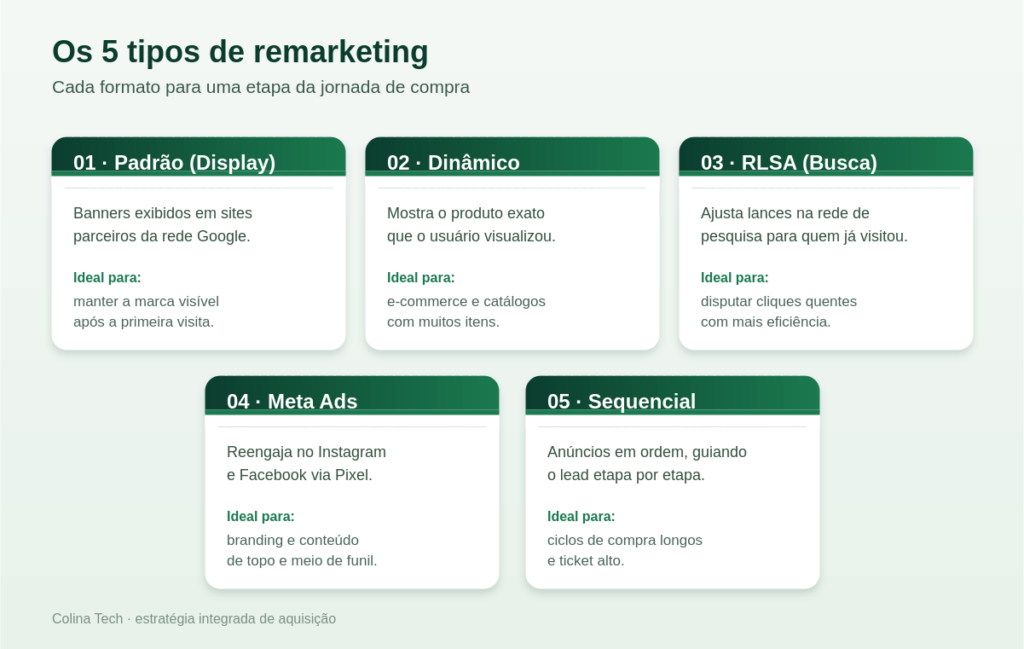 Os 5 tipos de remarketing

Cada formato para uma etapa da jornada de compra

01 · Padrão (Display)

Banners exibidos em sites parceiros da rede Google.

Ideal para:

manter a marca visível após a primeira visita.

02 · Dinâmico

Mostra o produto exato que o usuário visualizou.

Ideal para:

e-commerce e catálogos com muitos itens.

03 · RLSA (Busca)

Ajusta lances na rede de pesquisa para quem já visitou.

Ideal para:

disputar cliques quentes com mais eficiência.

04 · Meta Ads

Reengaja no Instagram e Facebook via Pixel.

Ideal para:

branding e conteúdo de topo e meio de funil.

05 · Sequencial

Anúncios em ordem, guiando o lead etapa por etapa.

Ideal para:

ciclos de compra longos e ticket alto.

Colina Tech · estratégia integrada de aquisição